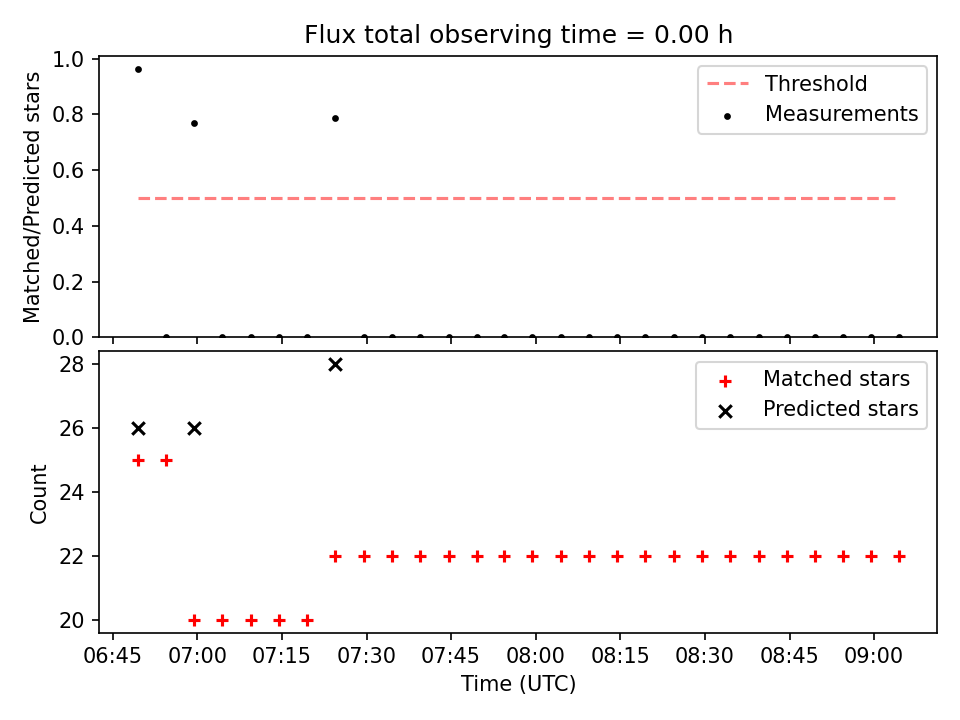 Flux total observing time = 0.00 h

Matched/Predicted stars

1.0
0.8
0.6
0.4
0.2
0.0

Threshold
Measurements

Count

28
26
24
22
20

Matched stars
Predicted stars

06:45
07:00
07:15
07:30
07:45
08:00
08:15
08:30
08:45
09:00

Time (UTC)